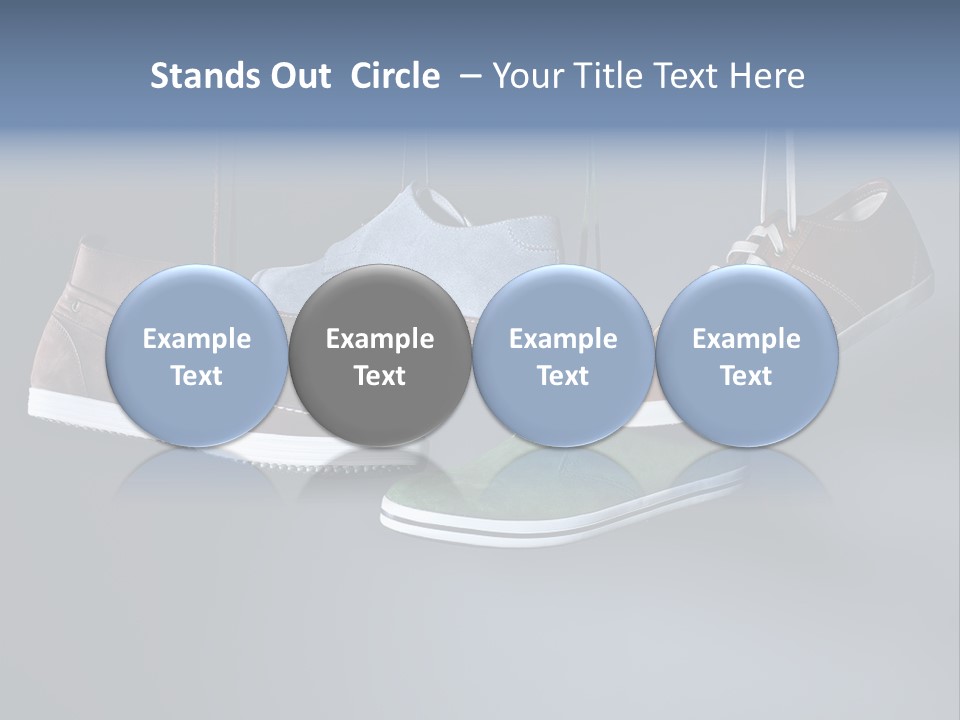 Stands Out Circle – Your Title Text Here

Example Text

Example Text

Example Text

Example Text